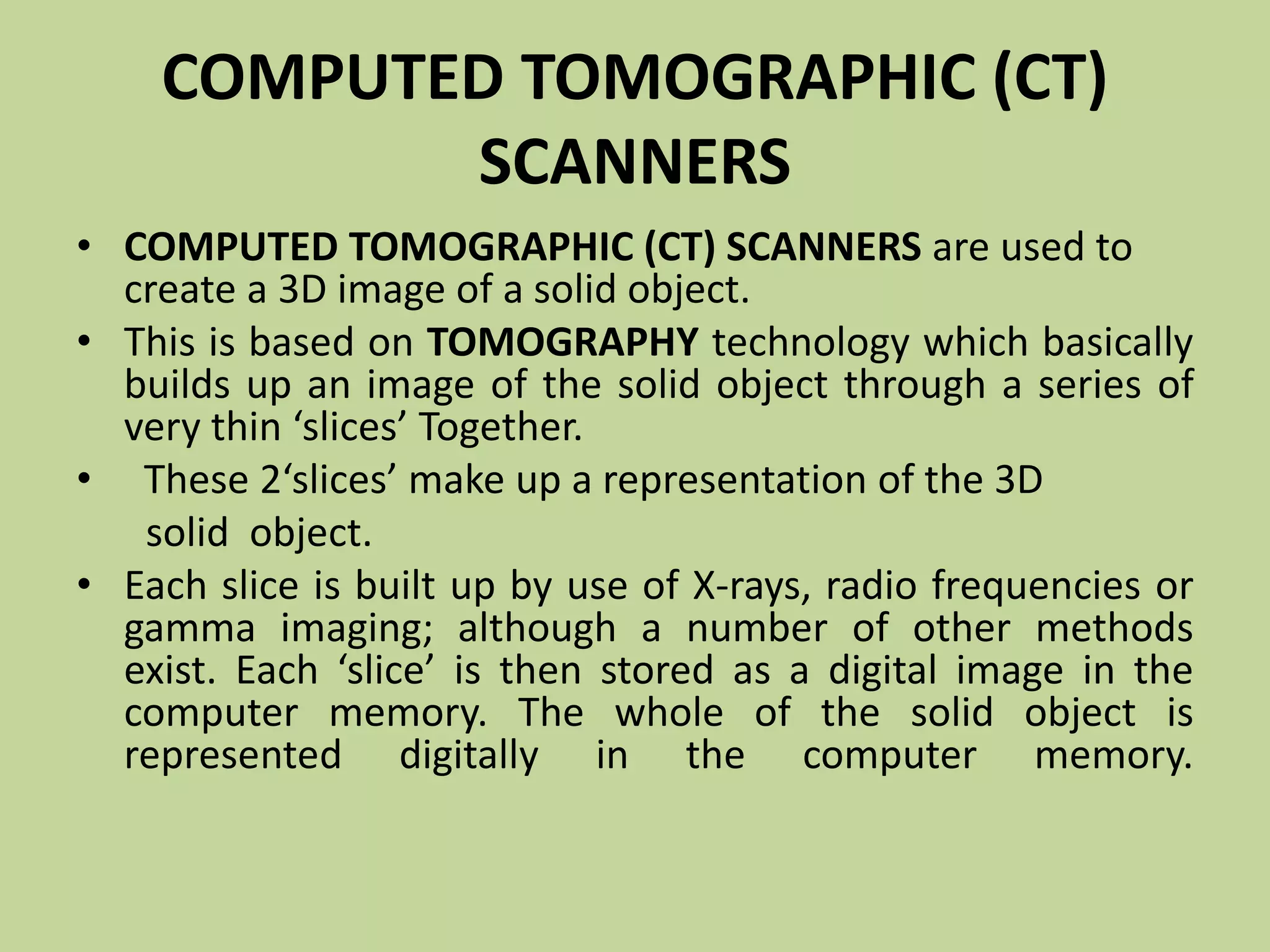 COMPUTED TOMOGRAPHIC (CT) SCANNERS

• COMPUTED TOMOGRAPHIC (CT) SCANNERS are used to create a 3D image of a solid object.
• This is based on TOMOGRAPHY technology which basically builds up an image of the solid object through a series of very thin ‘slices’ Together.
• These 2‘slices’ make up a representation of the 3D solid object.
• Each slice is built up by use of X-rays, radio frequencies or gamma imaging; although a number of other methods exist. Each ‘slice’ is then stored as a digital image in the computer memory. The whole of the solid object is represented digitally in the computer memory.